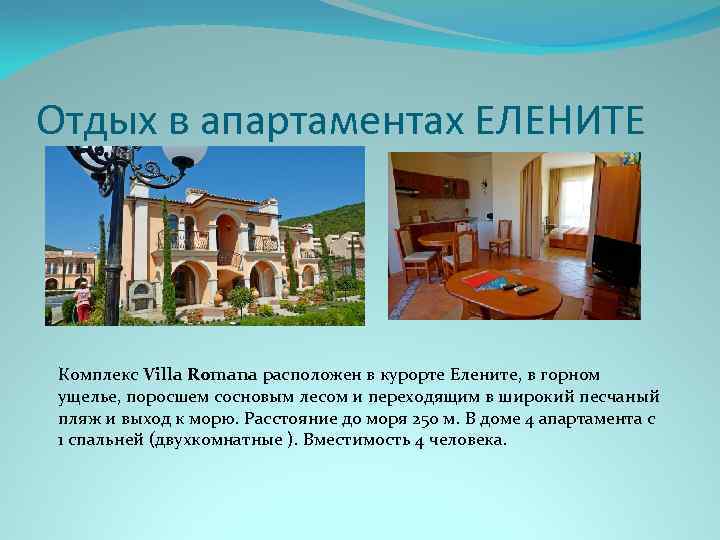 Отдых в апартаментах ЕЛЕНИТЕ

Комплекс Villa Romana расположен в курорте Елените, в горном ущелье, поросшем сосновым лесом и переходящим в широкий песчаный пляж и выход к морю. Расстояние до моря 250 м. В доме 4 апартамента с 1 спальней (двухкомнатные ). Вместимость 4 человека.